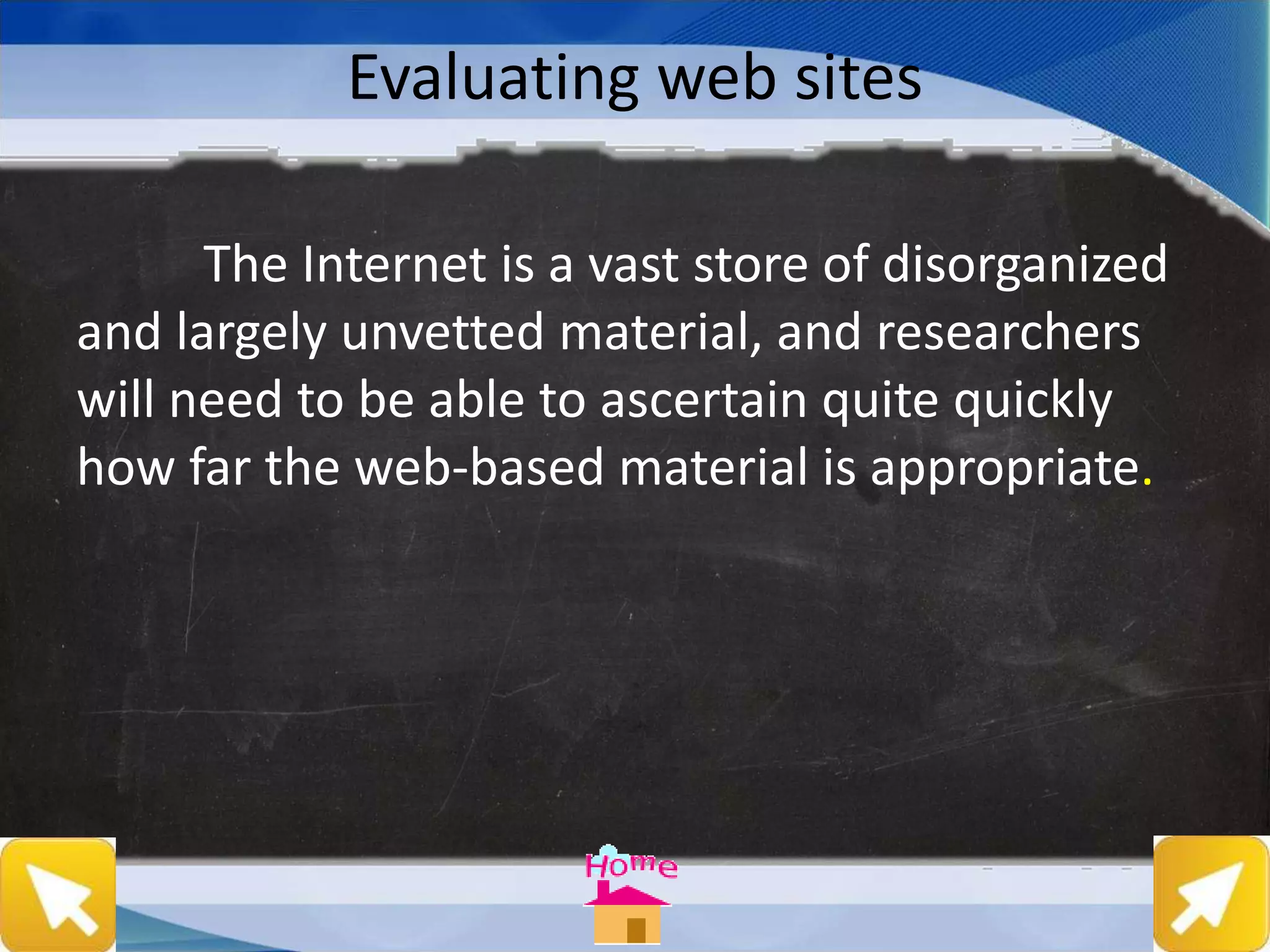 Evaluating web sites

The Internet is a vast store of disorganized and largely unvetted material, and researchers will need to be able to ascertain quite quickly how far the web-based material is appropriate.

Home